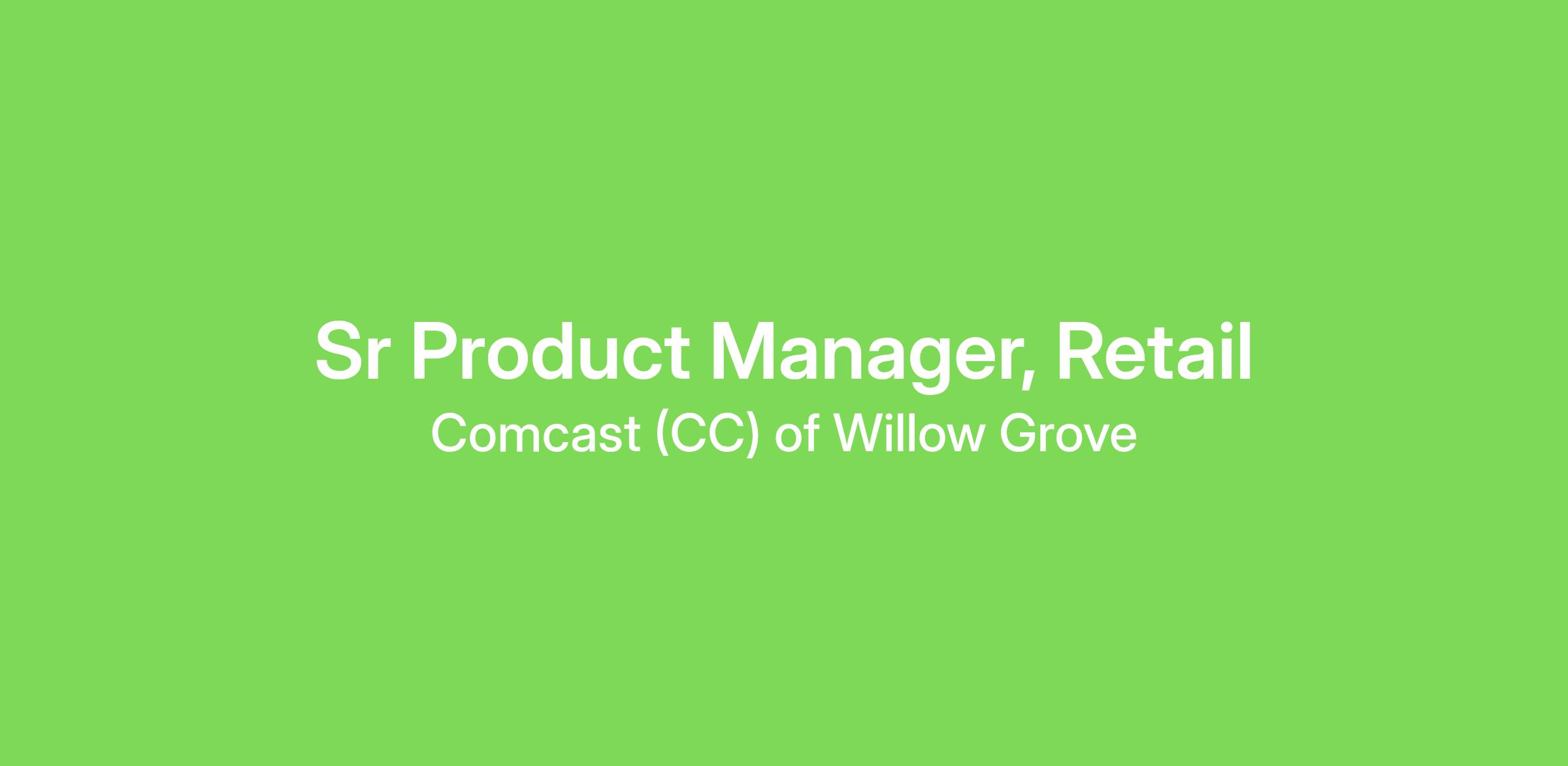 Sr Product Manager, Retail
Comcast (CC) of Willow Grove